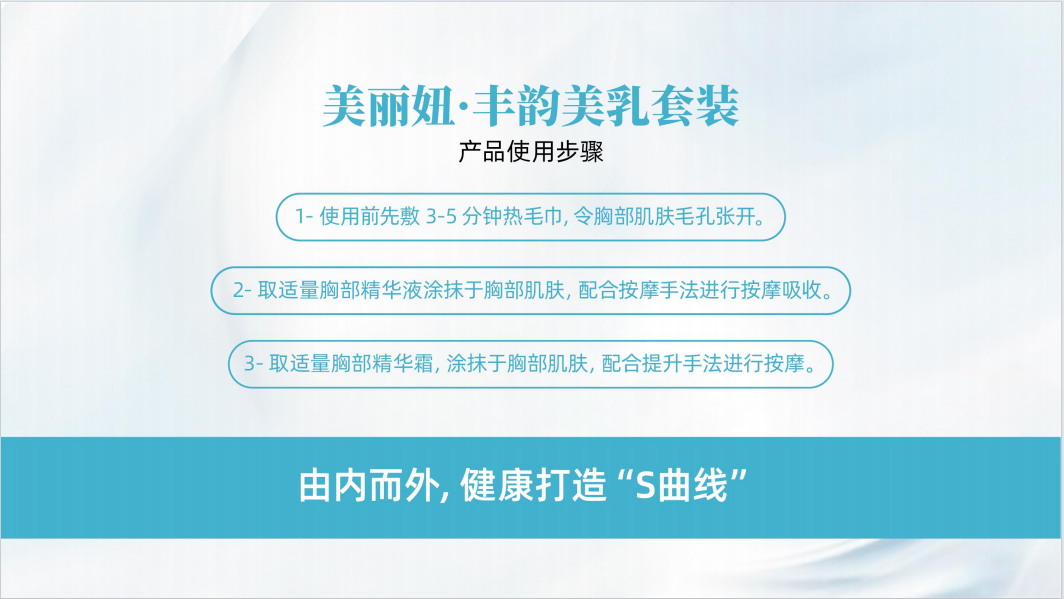 美丽妞·丰韵美乳套装
产品使用步骤

1- 使用前先敷 3-5 分钟热毛巾, 令胸部肌肤毛孔张开。

2- 取适量胸部精华液涂抹于胸部肌肤, 配合按摩手法进行按摩吸收。

3- 取适量胸部精华霜, 涂抹于胸部肌肤, 配合提升手法进行按摩。

由内而外, 健康打造“S曲线”